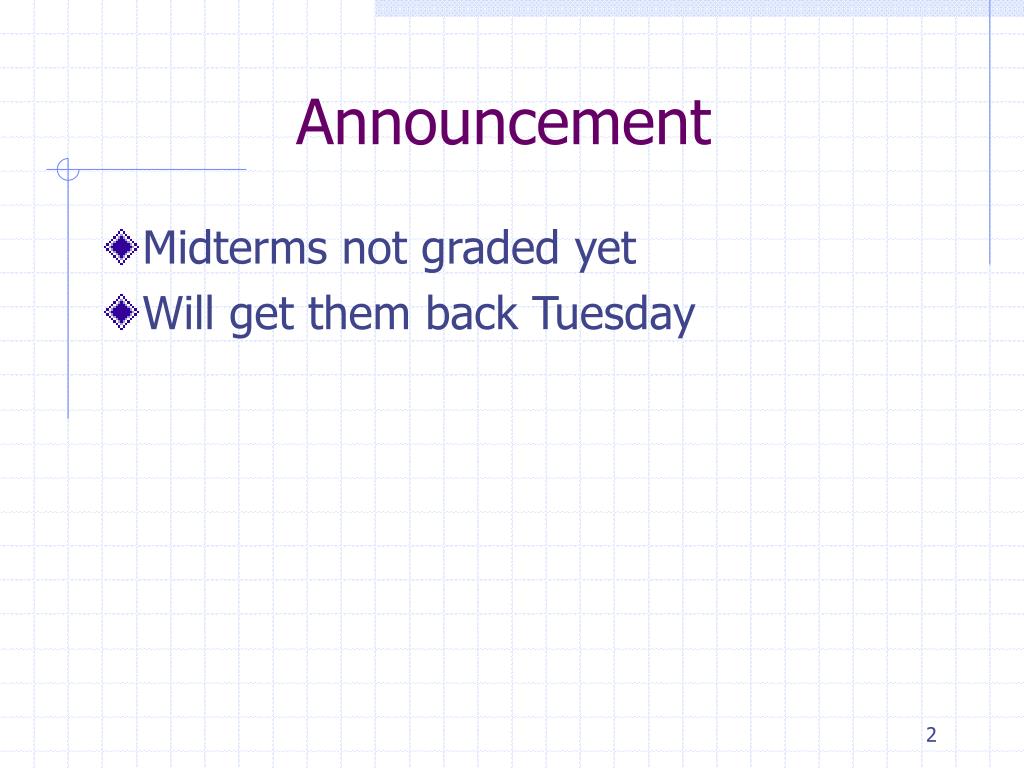 Announcement

Midterms not graded yet
Will get them back Tuesday

2